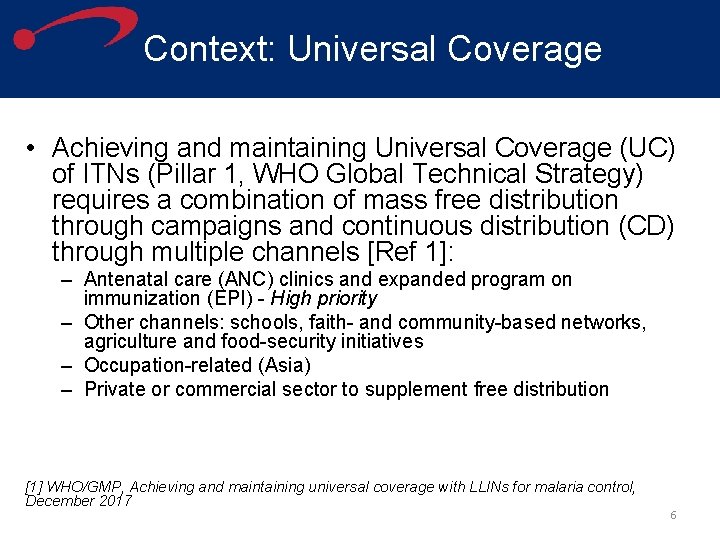 Context: Universal Coverage

• Achieving and maintaining Universal Coverage (UC) of ITNs (Pillar 1, WHO Global Technical Strategy) requires a combination of mass free distribution through campaigns and continuous distribution (CD) through multiple channels [Ref 1]:

– Antenatal care (ANC) clinics and expanded program on immunization (EPI) - High priority
– Other channels: schools, faith- and community-based networks, agriculture and food-security initiatives
– Occupation-related (Asia)
– Private or commercial sector to supplement free distribution

[1] WHO/GMP, Achieving and maintaining universal coverage with LLINs for malaria control, December 2017

6